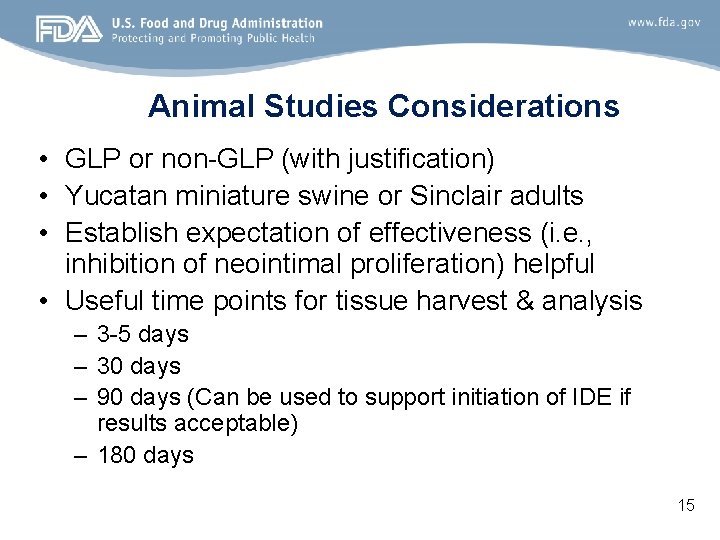 FDA U.S. Food and Drug Administration
Protecting and Promoting Public Health

www.fda.gov

Animal Studies Considerations

• GLP or non-GLP (with justification)
• Yucatan miniature swine or Sinclair adults
• Establish expectation of effectiveness (i.e., inhibition of neointimal proliferation) helpful
• Useful time points for tissue harvest & analysis
– 3-5 days
– 30 days
– 90 days (Can be used to support initiation of IDE if results acceptable)
– 180 days

15